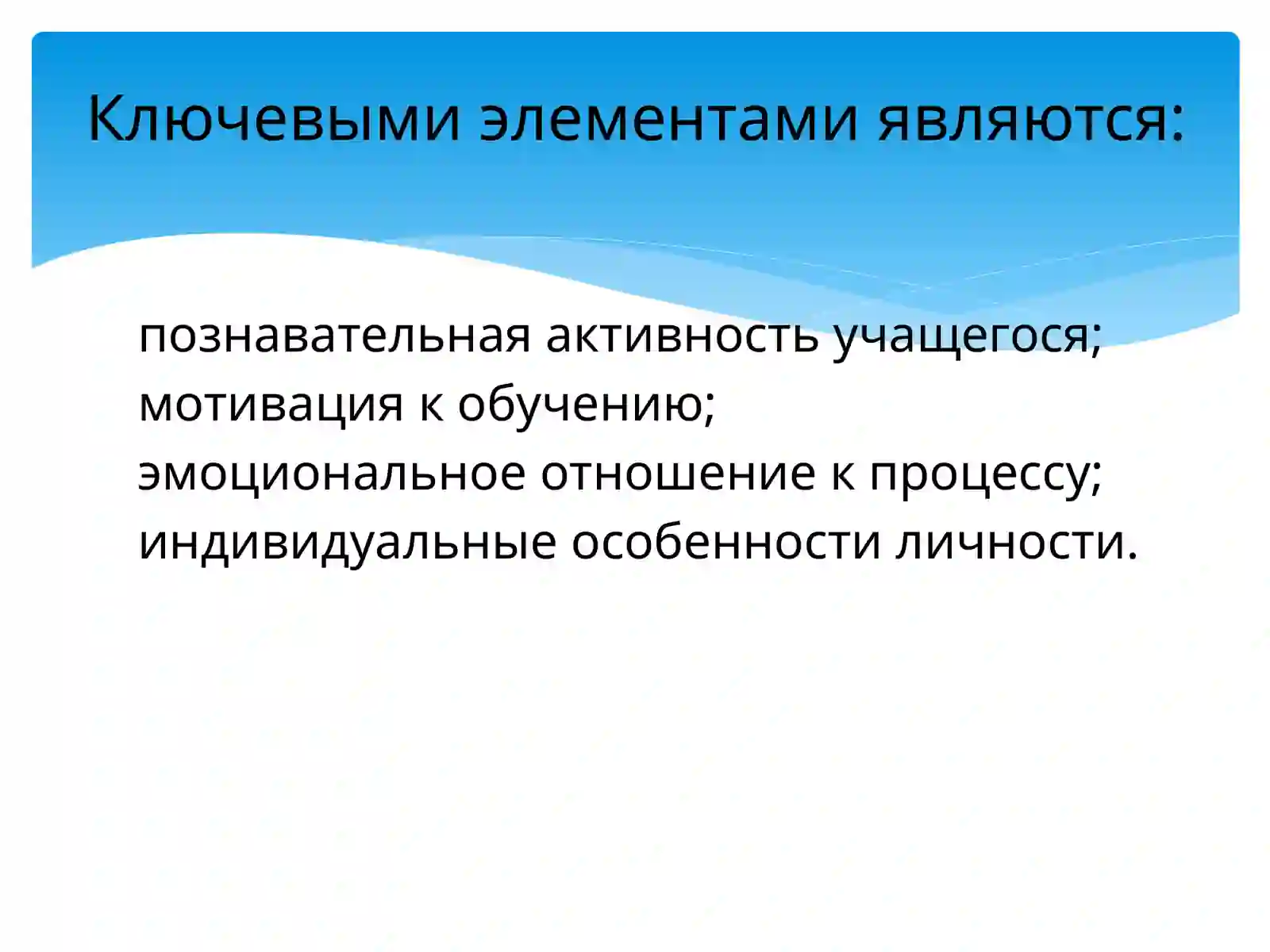 Ключевыми элементами являются:

познавательная активность учащегося;
мотивация к обучению;
эмоциональное отношение к процессу;
индивидуальные особенности личности.